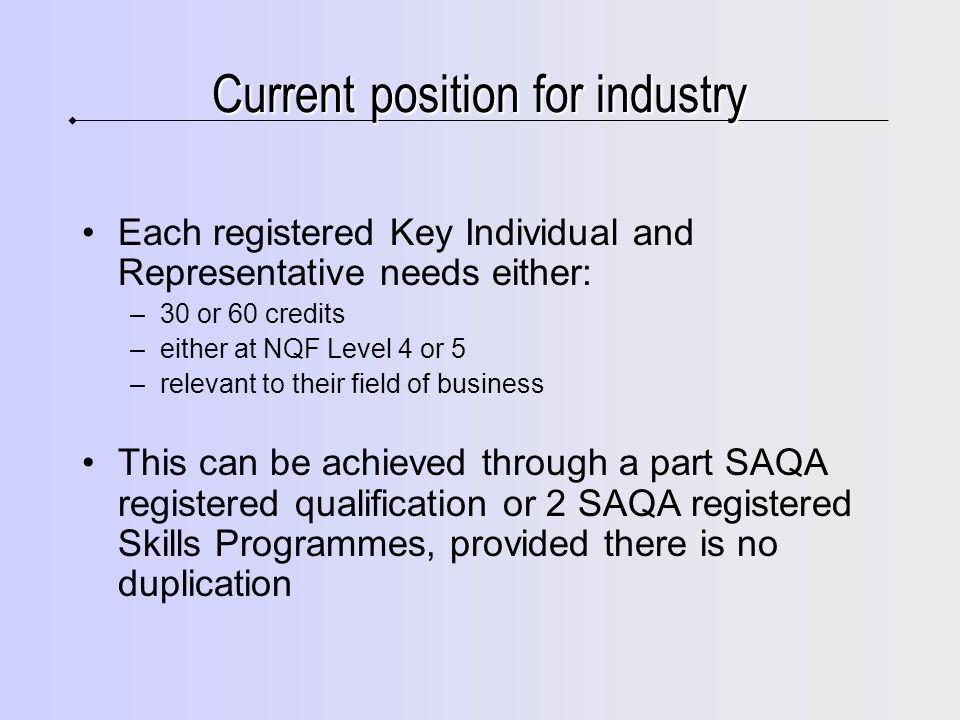 Current position for industry

• Each registered Key Individual and Representative needs either:
– 30 or 60 credits
– either at NQF Level 4 or 5
– relevant to their field of business

• This can be achieved through a part SAQA registered qualification or 2 SAQA registered Skills Programmes, provided there is no duplication